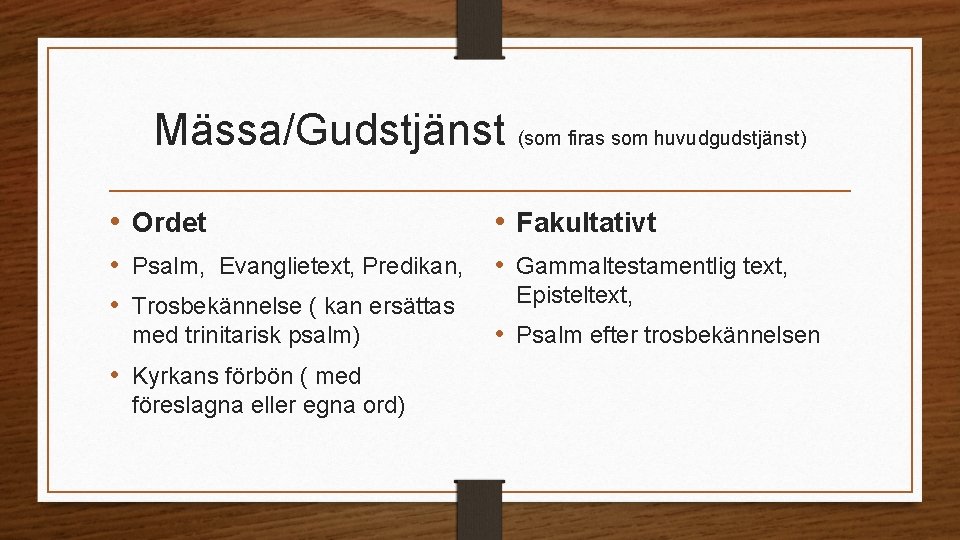 Mässa/Gudstjänst (som firas som huvudgudstjänst)

• Ordet
• Psalm, Evanglietext, Predikan,
• Trosbekännelse ( kan ersättas med trinitarisk psalm)
• Kyrkans förbön ( med föreslagna eller egna ord)

• Fakultativt
• Gammaltestamentlig text, Episteltext,
• Psalm efter trosbekännelsen